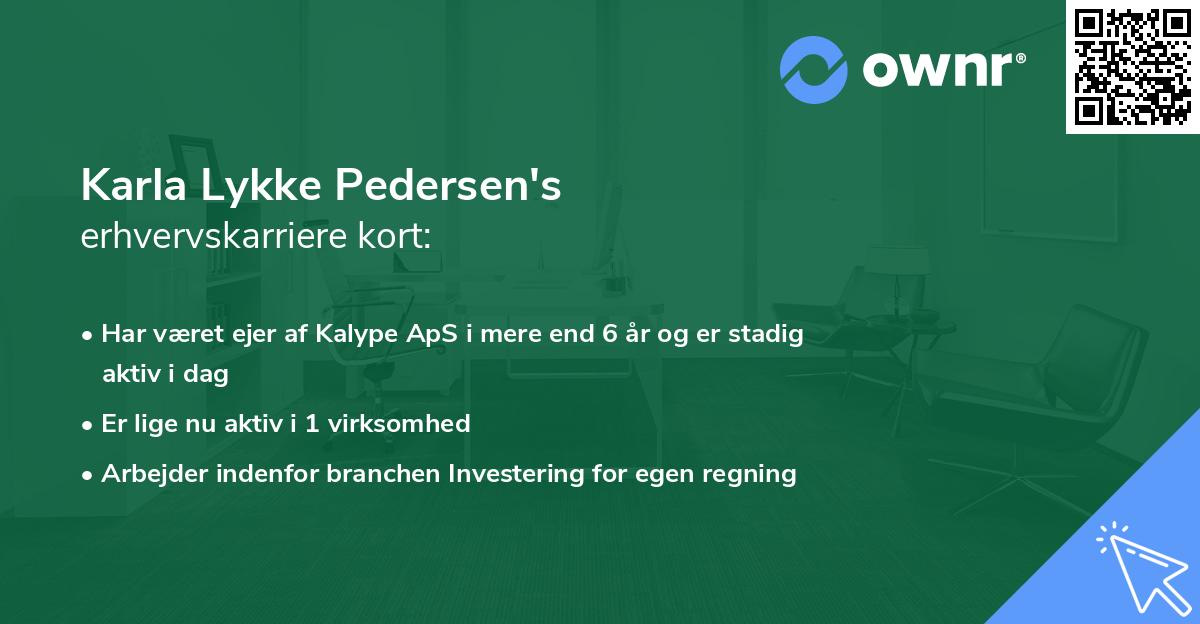 ownr®

Karla Lykke Pedersen's
erhvervskarriere kort:

• Har været ejer af Kalype ApS i mere end 6 år og er stadig aktiv i dag
• Er lige nu aktiv i 1 virksomhed
• Arbejder indenfor branchen Investering for egen regning